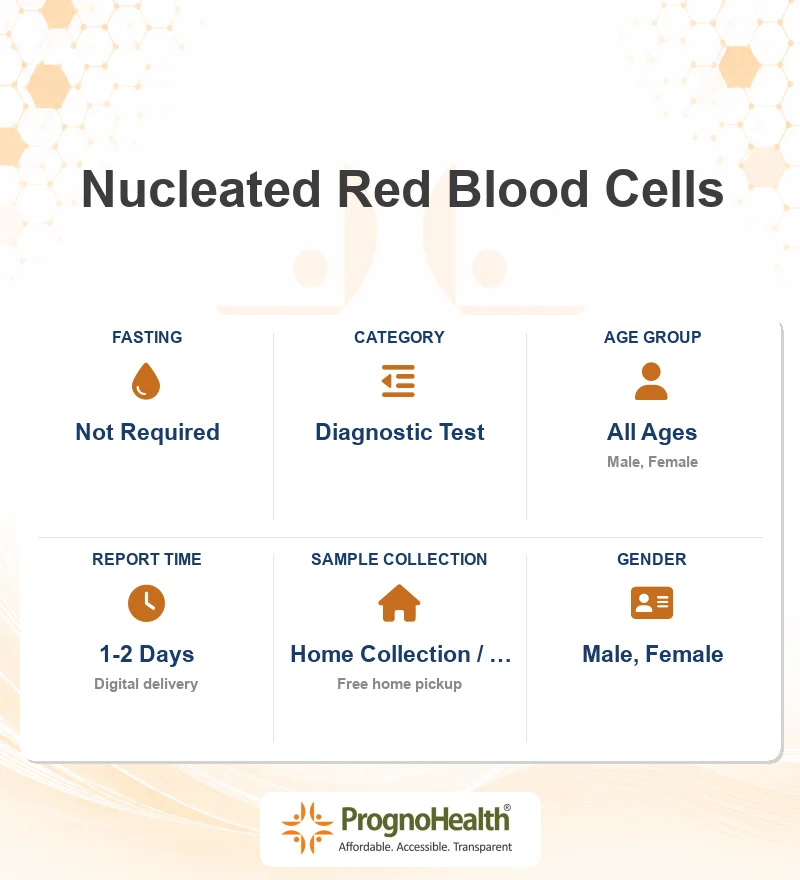 Nucleated Red Blood Cells

FASTING
Not Required

CATEGORY
Diagnostic Test

AGE GROUP
All Ages
Male, Female

REPORT TIME
1-2 Days
Digital delivery

SAMPLE COLLECTION
Home Collection / …
Free home pickup

GENDER
Male, Female

PrognoHealth®
Affordable. Accessible. Transparent